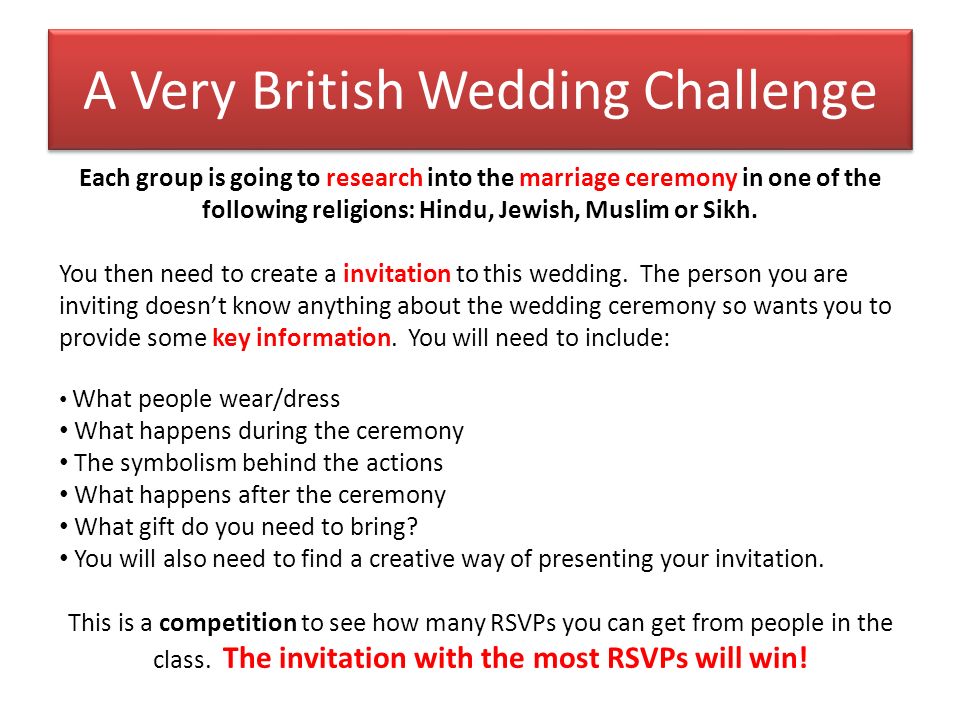 A Very British Wedding Challenge

Each group is going to research into the marriage ceremony in one of the following religions: Hindu, Jewish, Muslim or Sikh.

You then need to create a invitation to this wedding. The person you are inviting doesn't know anything about the wedding ceremony so wants you to provide some key information. You will need to include:

• What people wear/dress
• What happens during the ceremony
• The symbolism behind the actions
• What happens after the ceremony
• What gift do you need to bring?
• You will also need to find a creative way of presenting your invitation.

This is a competition to see how many RSVPs you can get from people in the class. The invitation with the most RSVPs will win!